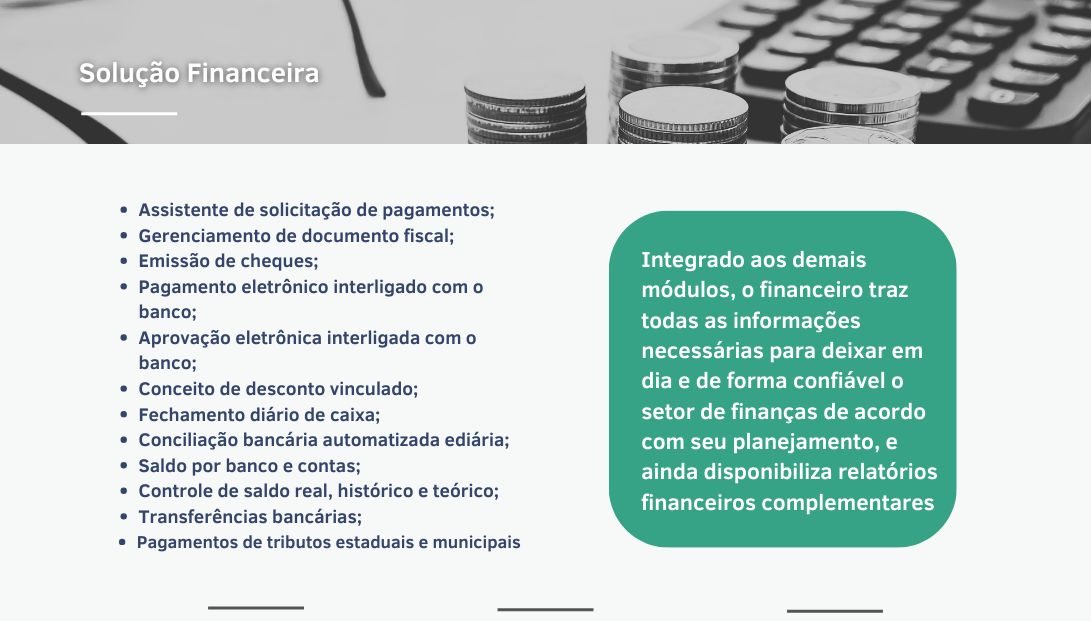 Solução Financeira

- Assistente de solicitação de pagamentos;
- Gerenciamento de documento fiscal;
- Emissão de cheques;
- Pagamento eletrônico interligado com o banco;
- Aprovação eletrônica interligada com o banco;
- Conceito de desconto vinculado;
- Fechamento diário de caixa;
- Conciliação bancária automatizada ediária;
- Saldo por banco e contas;
- Controle de saldo real, histórico e teórico;
- Transferências bancárias;
- Pagamentos de tributos estaduais e municipais

Integrado aos demais módulos, o financeiro traz todas as informações necessárias para deixar em dia e de forma confiável o setor de finanças de acordo com seu planejamento, e ainda disponibiliza relatórios financeiros complementares